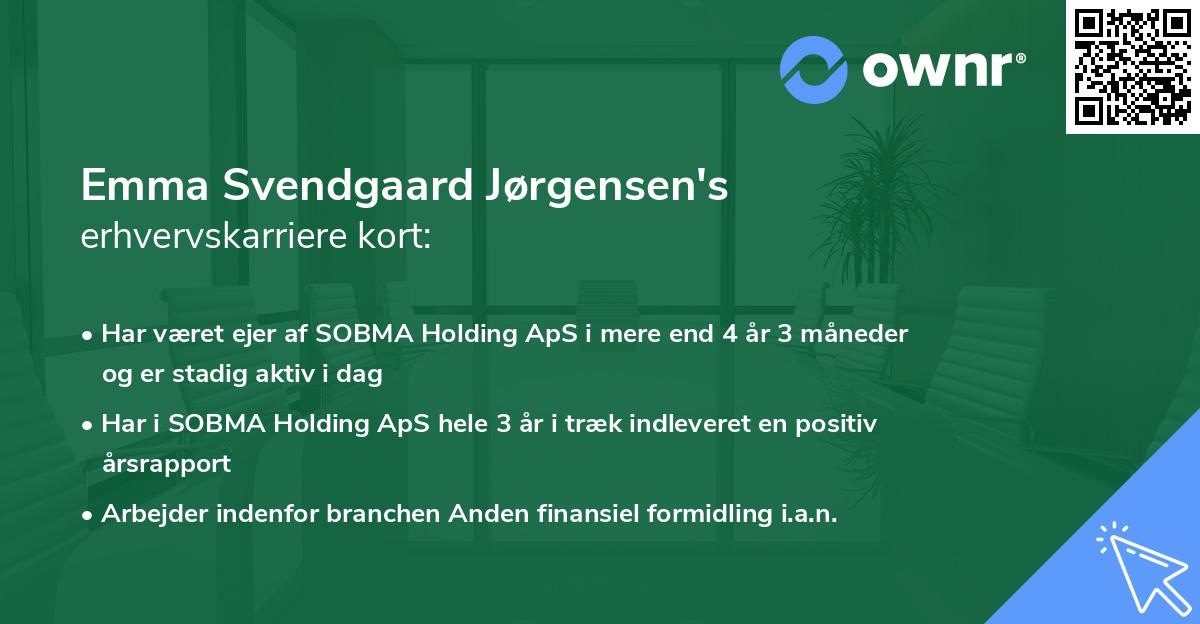 ownr®

Emma Svendgaard Jørgensen's
erhvervskarriere kort:

• Har været ejer af SOBMA Holding ApS i mere end 4 år 3 måneder og er stadig aktiv i dag

• Har i SOBMA Holding ApS hele 3 år i træk indleveret en positiv årsrapport

• Arbejder indenfor branchen Anden finansiel formidling i.a.n.